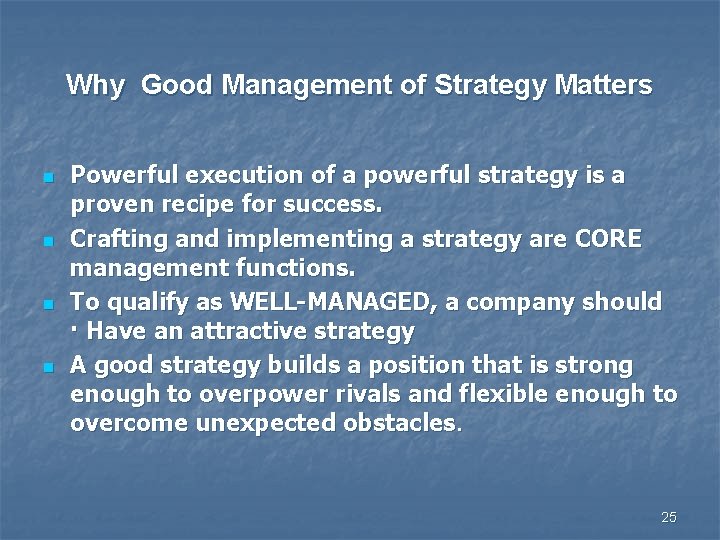 Why Good Management of Strategy Matters

- Powerful execution of a powerful strategy is a proven recipe for success.
- Crafting and implementing a strategy are CORE management functions.
- To qualify as WELL-MANAGED, a company should
· Have an attractive strategy
- A good strategy builds a position that is strong enough to overpower rivals and flexible enough to overcome unexpected obstacles.

25